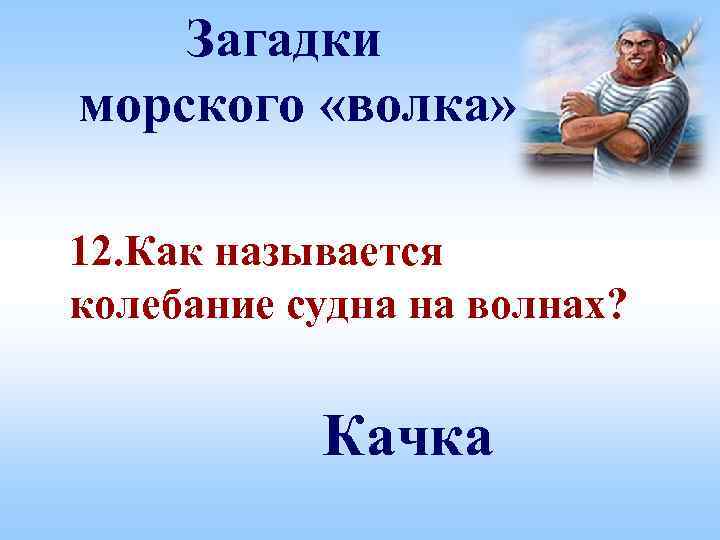 Загадки морского «волка»

12.Как называется колебание судна на волнах?

Качка